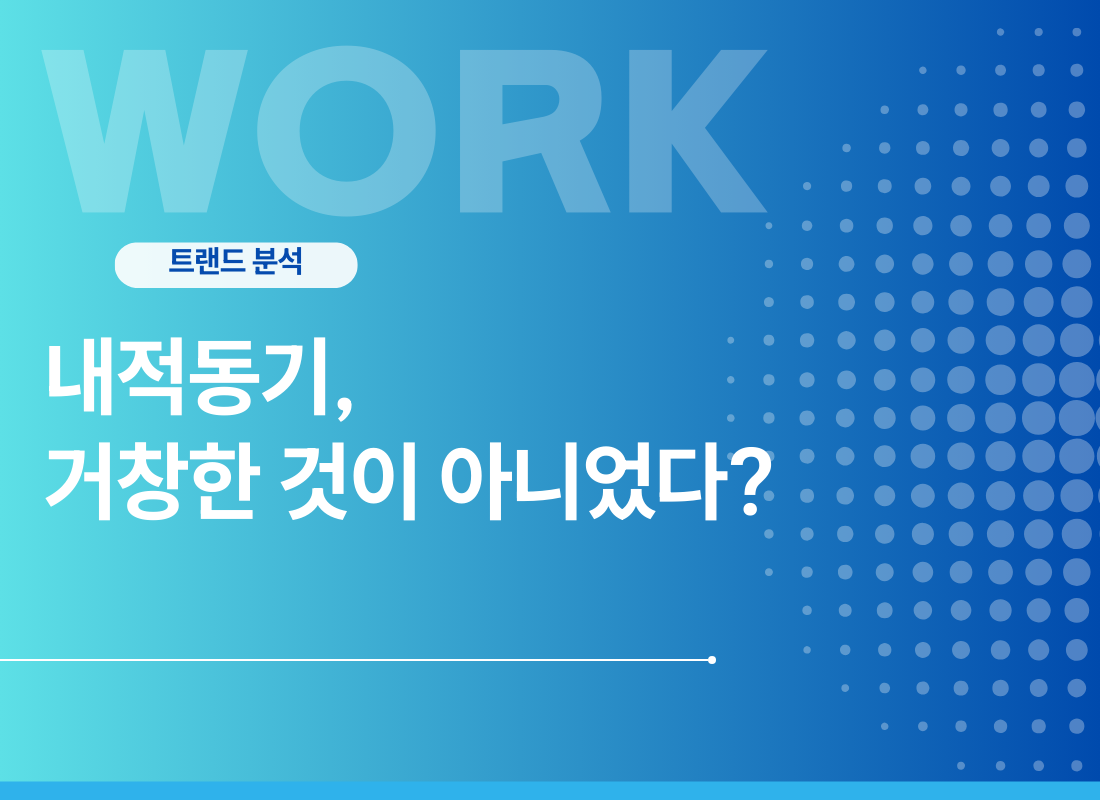 WORK

트랜드 분석

내적동기,
거창한 것이 아니었다?